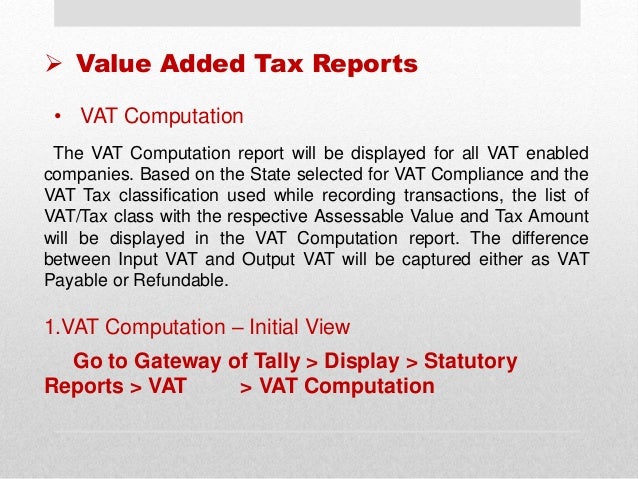 ➢ Value Added Tax Reports

• VAT Computation

The VAT Computation report will be displayed for all VAT enabled companies. Based on the State selected for VAT Compliance and the VAT Tax classification used while recording transactions, the list of VAT/Tax class with the respective Assessable Value and Tax Amount will be displayed in the VAT Computation report. The difference between Input VAT and Output VAT will be captured either as VAT Payable or Refundable.

1.VAT Computation – Initial View

Go to Gateway of Tally > Display > Statutory Reports > VAT > VAT Computation